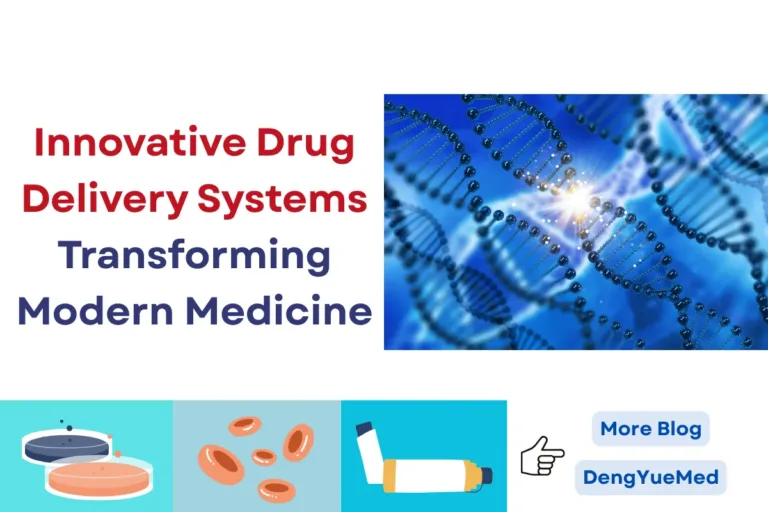 Innovative Drug Delivery Systems Transforming Modern Medicine

More Blog

DengYueMed